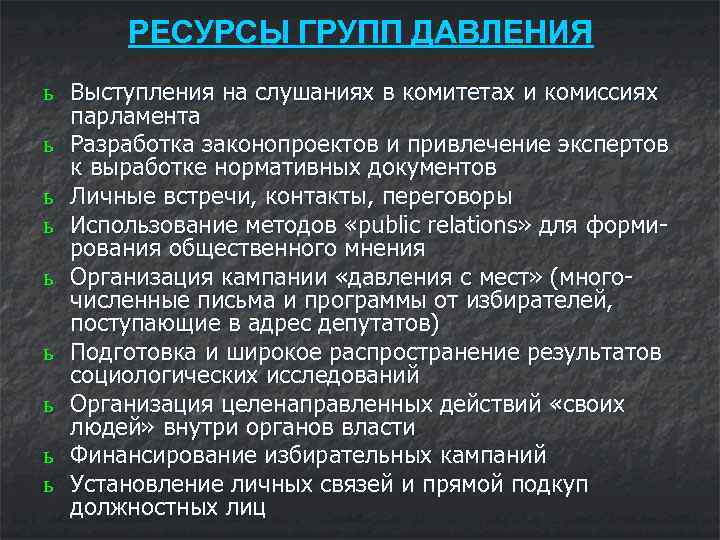 РЕСУРСЫ ГРУПП ДАВЛЕНИЯ

ь Выступления на слушаниях в комитетах и комиссиях парламента

ь Разработка законопроектов и привлечение экспертов к выработке нормативных документов

ь Личные встречи, контакты, переговоры

ь Использование методов «public relations» для формирования общественного мнения

ь Организация кампании «давления с мест» (многочисленные письма и программы от избирателей, поступающие в адрес депутатов)

ь Подготовка и широкое распространение результатов социологических исследований

ь Организация целенаправленных действий «своих людей» внутри органов власти

ь Финансирование избирательных кампаний

ь Установление личных связей и прямой подкуп должностных лиц